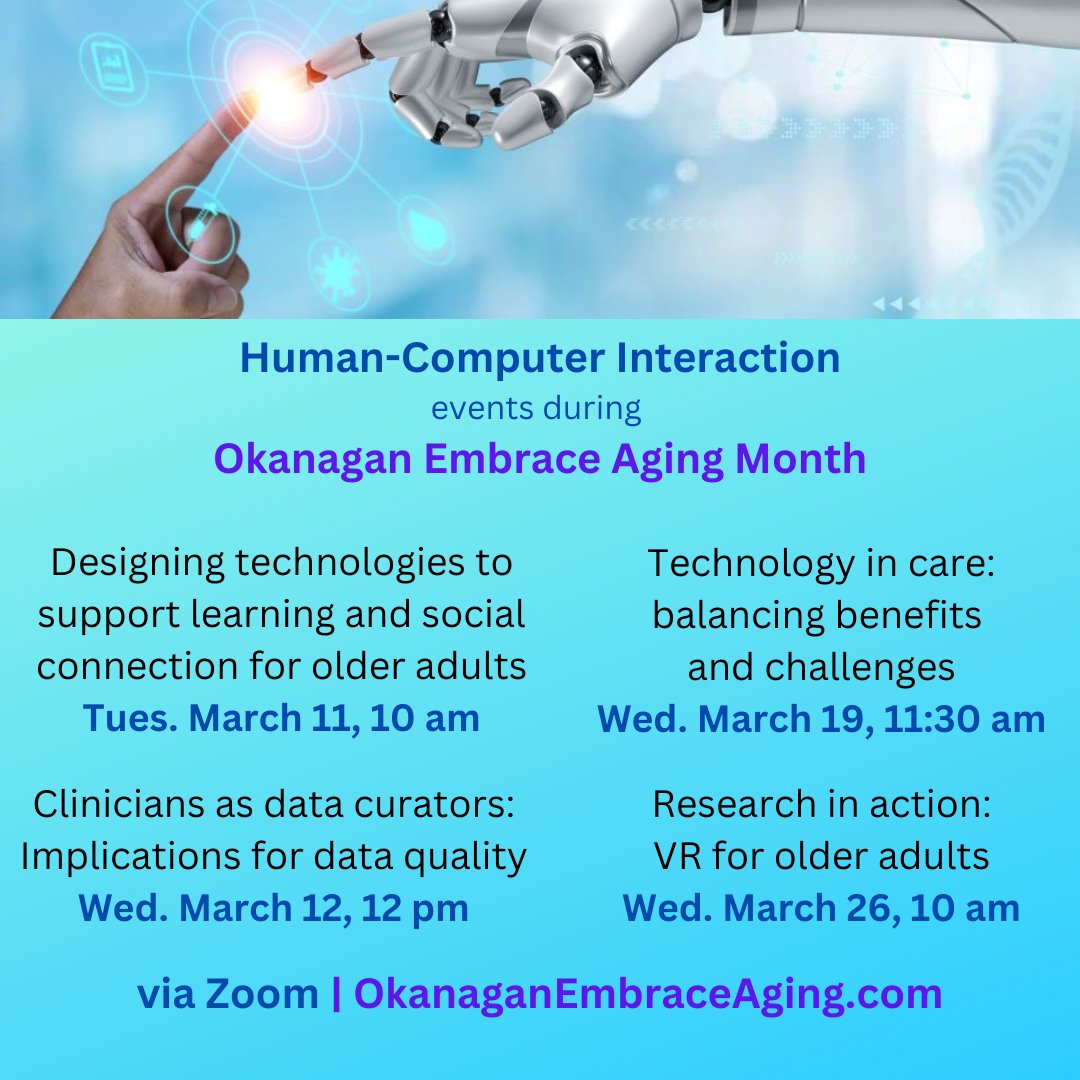 Human-Computer Interaction
events during
Okanagan Embrace Aging Month

Designing technologies to support learning and social connection for older adults
Tues. March 11, 10 am

Clinicians as data curators: Implications for data quality
Wed. March 12, 12 pm

Technology in care: balancing benefits and challenges
Wed. March 19, 11:30 am

Research in action: VR for older adults
Wed. March 26, 10 am

via Zoom | OkanaganEmbraceAging.com